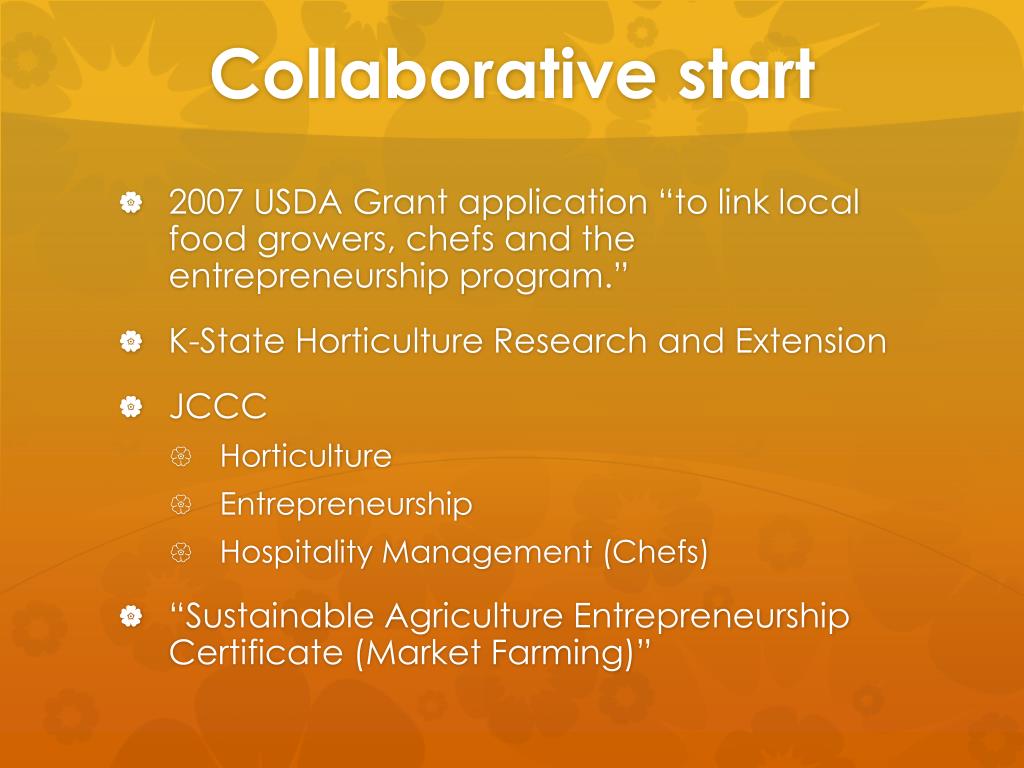 Collaborative start

2007 USDA Grant application “to link local food growers, chefs and the entrepreneurship program.”

K-State Horticulture Research and Extension

JCCC

Horticulture

Entrepreneurship

Hospitality Management (Chefs)

“Sustainable Agriculture Entrepreneurship Certificate (Market Farming)”